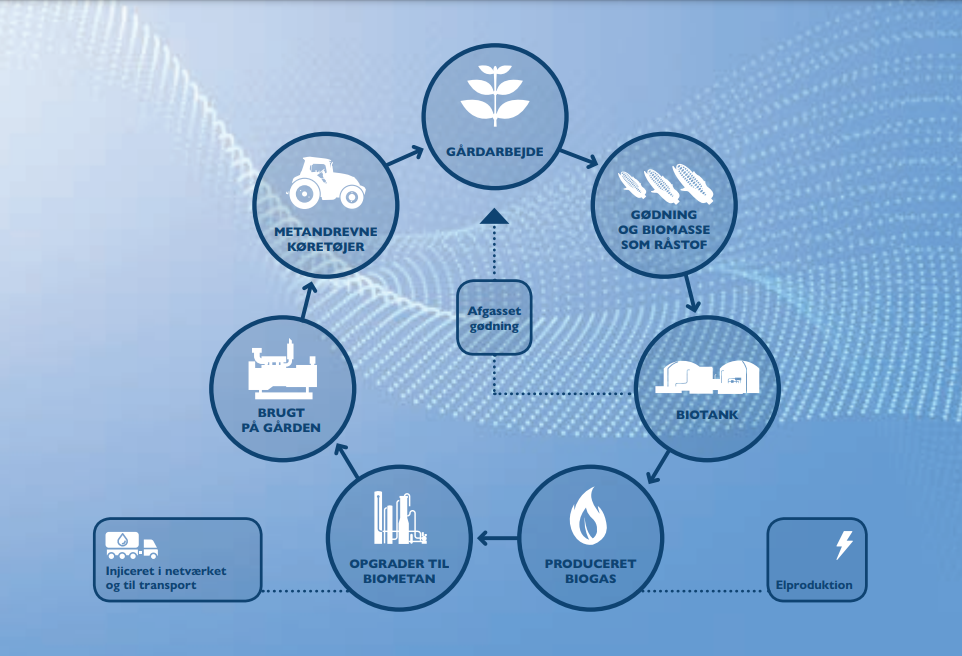 GÅRDARBEJDE

GØDNING OG BIOMASSE SOM RÅSTOF

BIOTANK

PRODUCERET BIOGAS

OPGRADER TIL BIOMETAN

BRUGT PÅ GÅRDEN

METANDREVNE KØRETØJER

Afgasset gødning

Injiceret i netværket og til transport

Elproduktion